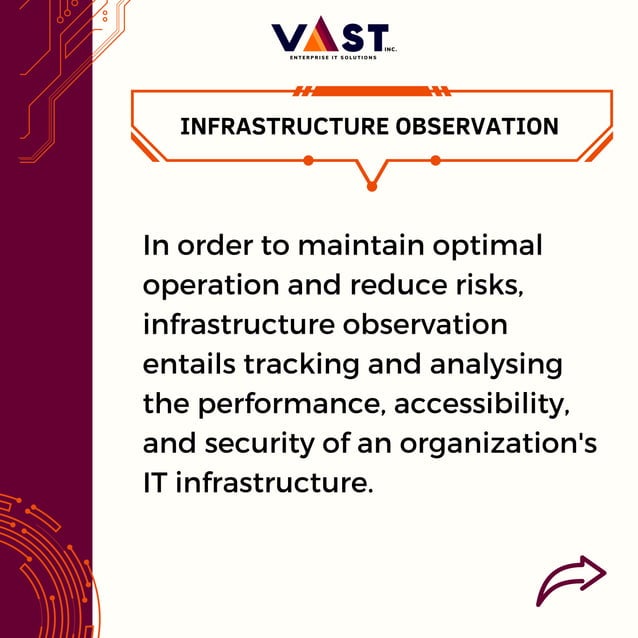 VAST INC.
ENTERPRISE IT SOLUTIONS

INFRASTRUCTURE OBSERVATION

In order to maintain optimal operation and reduce risks, infrastructure observation entails tracking and analysing the performance, accessibility, and security of an organization's IT infrastructure.